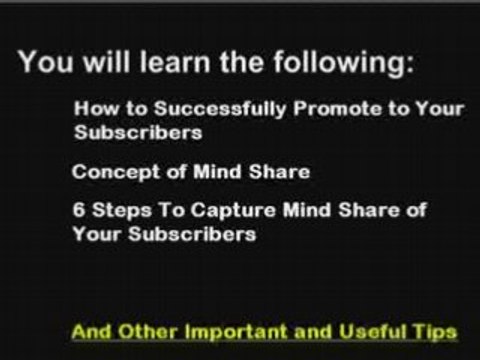 You will learn the following:

How to Successfully Promote to Your Subscribers

Concept of Mind Share

6 Steps To Capture Mind Share of Your Subscribers

And Other Important and Useful Tips